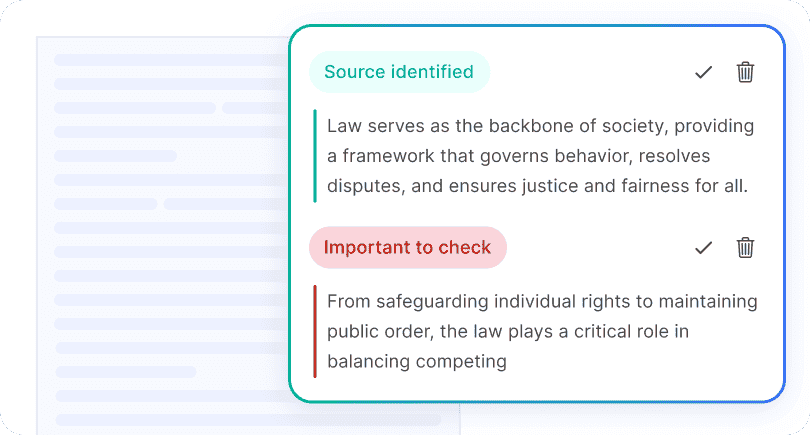 Source identified

Law serves as the backbone of society, providing a framework that governs behavior, resolves disputes, and ensures justice and fairness for all.

Important to check

From safeguarding individual rights to maintaining public order, the law plays a critical role in balancing competing